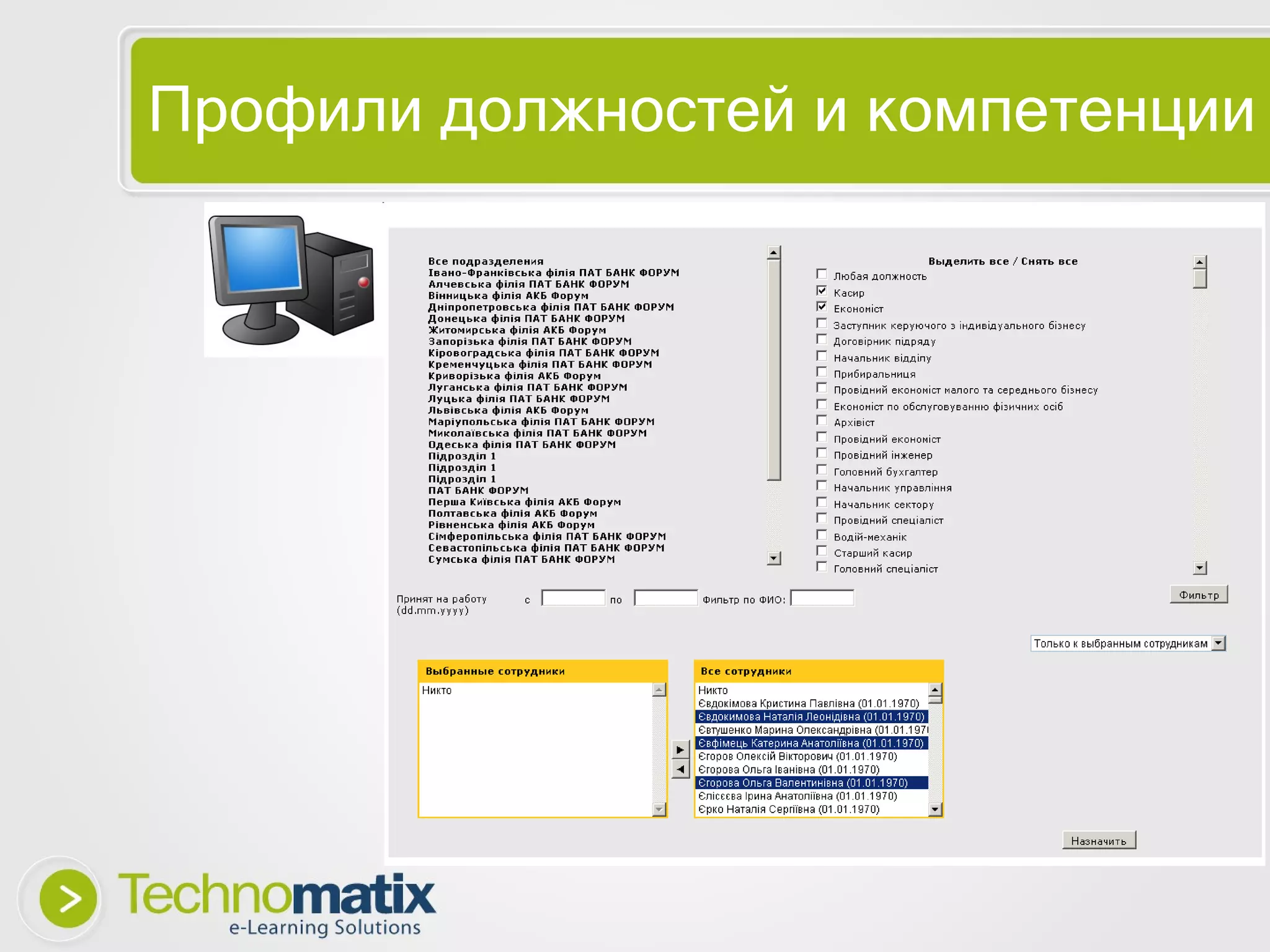 Профили должностей и компетенции

Все подразделения
Івано-Франківська філія ПАТ БАНК ФОРУМ
Алчевська філія ПАТ БАНК ФОРУМ
Вінницька філія АКБ Форум
Дніпропетровська філія ПАТ БАНК ФОРУМ
Донецька філія ПАТ БАНК ФОРУМ
Житомирська філія АКБ Форум
Запорізька філія ПАТ БАНК ФОРУМ
Кіровоградська філія ПАТ БАНК ФОРУМ
Кременчуцька філія ПАТ БАНК ФОРУМ
Криворізька філія АКБ Форум
Луганська філія ПАТ БАНК ФОРУМ
Луцька філія ПАТ БАНК ФОРУМ
Львівська філія АКБ Форум
Маріупольська філія ПАТ БАНК ФОРУМ
Миколаївська філія ПАТ БАНК ФОРУМ
Одеська філія ПАТ БАНК ФОРУМ
Підрозділ 1
Підрозділ 1
Підрозділ 1
ПАТ БАНК ФОРУМ
Перша Київська філія АКБ Форум
Полтавська філія АКБ Форум
Рівненська філія АКБ Форум
Сімферопільська філія ПАТ БАНК ФОРУМ
Севастопільська філія ПАТ БАНК ФОРУМ
Сумська філія ПАТ БАНК ФОРУМ

Выделить все / Снять все
Любая должность
Касир
Економіст
Заступник керуючого з індивідуального бізнесу
Договірник підряду
Начальник відділу
Прибиральниця
Провідний економіст малого та середнього бізнесу
Економіст по обслуговуванню фізичних осіб
Архівіст
Провідний економіст
Провідний інженер
Головний бухгалтер
Начальник управління
Начальник сектору
Провідний спеціаліст
Водій-механік
Старший касир
Головний спеціаліст

Принят на работу (dd.mm.yyyy) с по Фильтр по ФИО: Фильтр

Только к выбранным сотрудникам

Выбранные сотрудники
Никто

Все сотрудники
Никто
Євдокімова Кристина Павлівна (01.01.1970)
Євдокимова Наталія Леонідівна (01.01.1970)
Євтушенко Марина Олександрівна (01.01.197
Євфімець Катерина Анатоліївна (01.01.1970)
Єгоров Олексій Вікторович (01.01.1970)
Єгорова Ольга Іванівна (01.01.1970)
Єгорова Ольга Валентинівна (01.01.1970)
Єлісєєва Ірина Анатоліївна (01.01.1970)
Єрко Наталія Сергіївна (01.01.1970)

Назначить

Technomatix
e-Learning Solutions